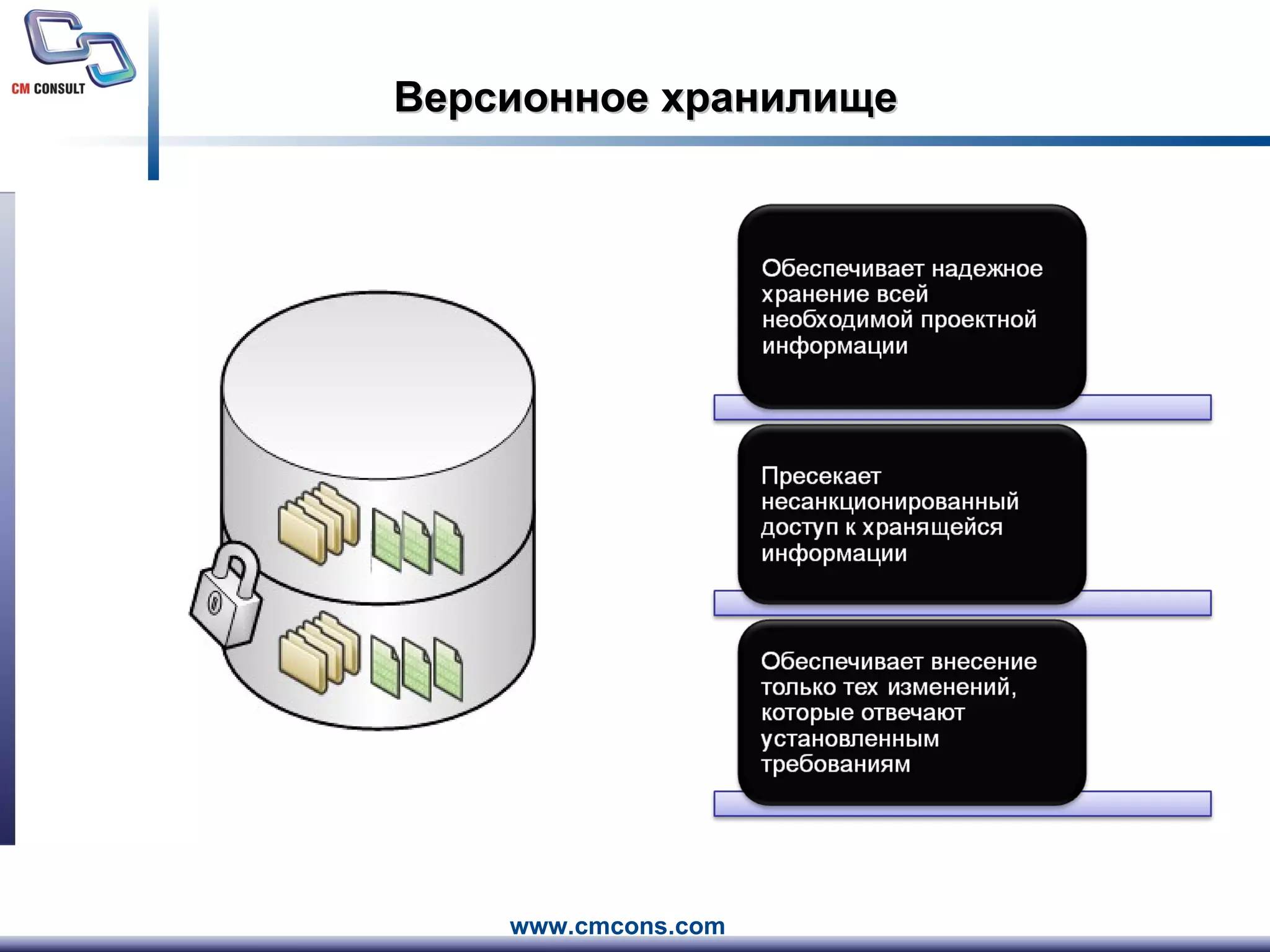 CM CONSULT

Версионное хранилище

Обеспечивает надежное хранение всей необходимой проектной информации

Пресекает несанкционированный доступ к хранящейся информации

Обеспечивает внесение только тех изменений, которые отвечают установленным требованиям

www.cmcons.com